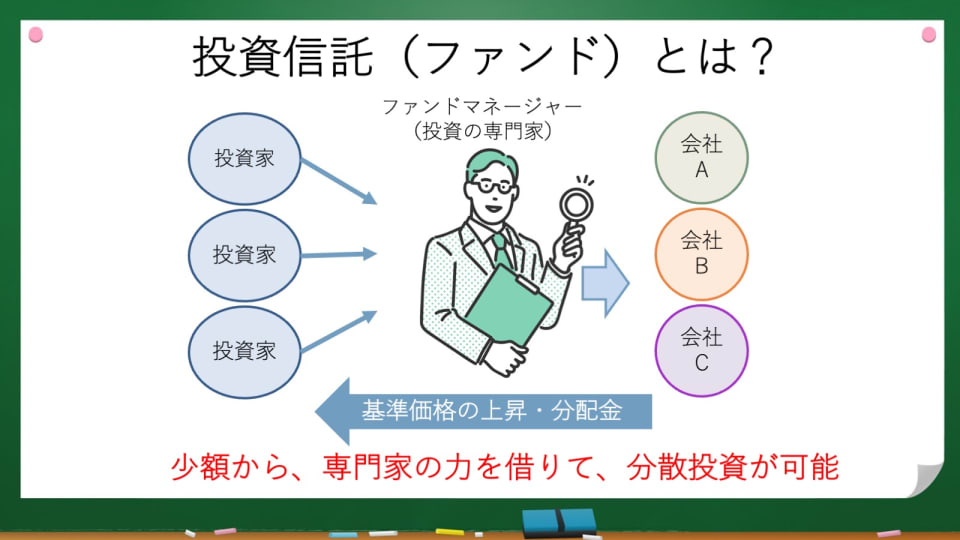 投資信託（ファンド）とは？

ファンドマネージャー
（投資の専門家）

投資家

投資家

投資家

会社
A

会社
B

会社
C

基準価格の上昇・分配金

少額から、専門家の力を借りて、分散投資が可能